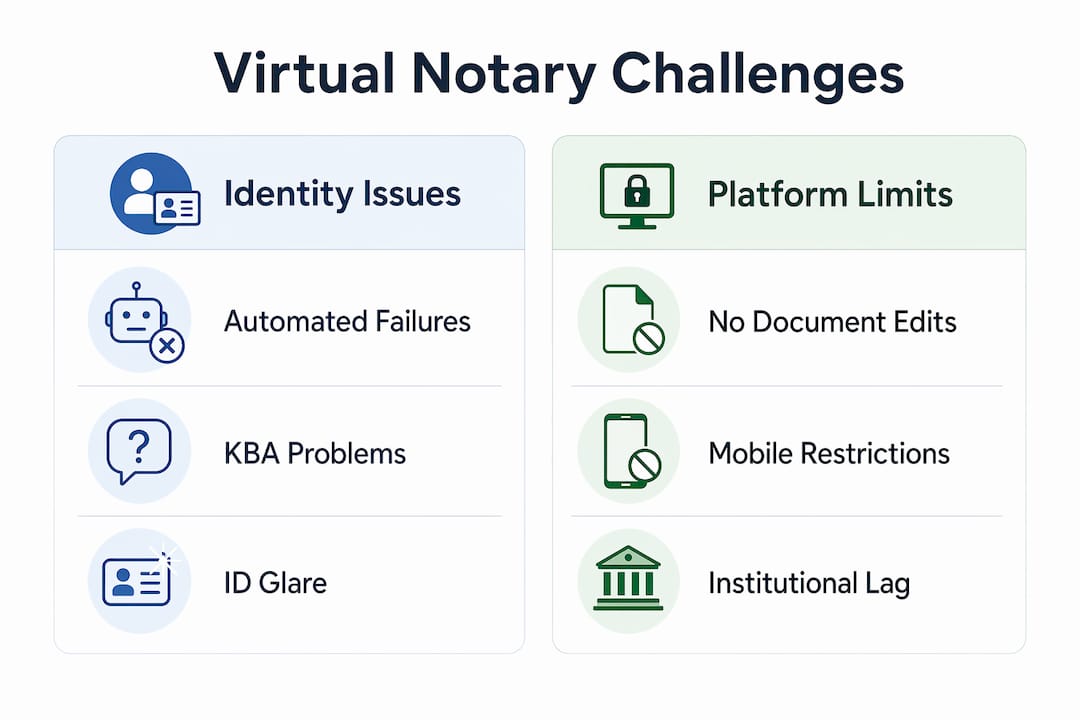 Virtual Notary Challenges

Identity Issues

Automated Failures

KBA Problems

ID Glare

Platform Limits

No Document Edits

Mobile Restrictions

Institutional Lag